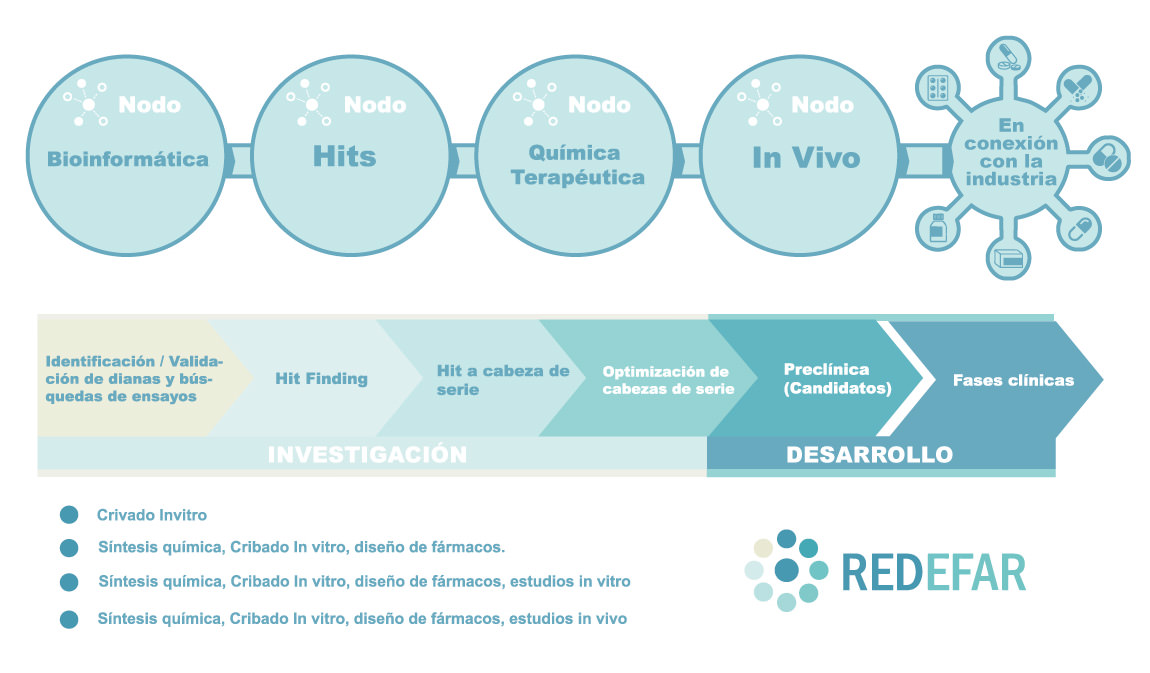 Nodo
Bioinformática

Nodo
Hits

Nodo
Química Terapéutica

Nodo
In Vivo

En conexión con la industria

Identificación / Validación de dianas y búsquedas de ensayos

Hit Finding

Hit a cabeza de serie

Optimización de cabezas de serie

Preclínica (Candidatos)

Fases clínicas

INVESTIGACIÓN

DESARROLLO

Crivado Invitro

Síntesis química, Cribado In vitro, diseño de fármacos.

Síntesis química, Cribado In vitro, diseño de fármacos, estudios in vitro

Síntesis química, Cribado In vitro, diseño de fármacos, estudios in vivo

REDEFAR